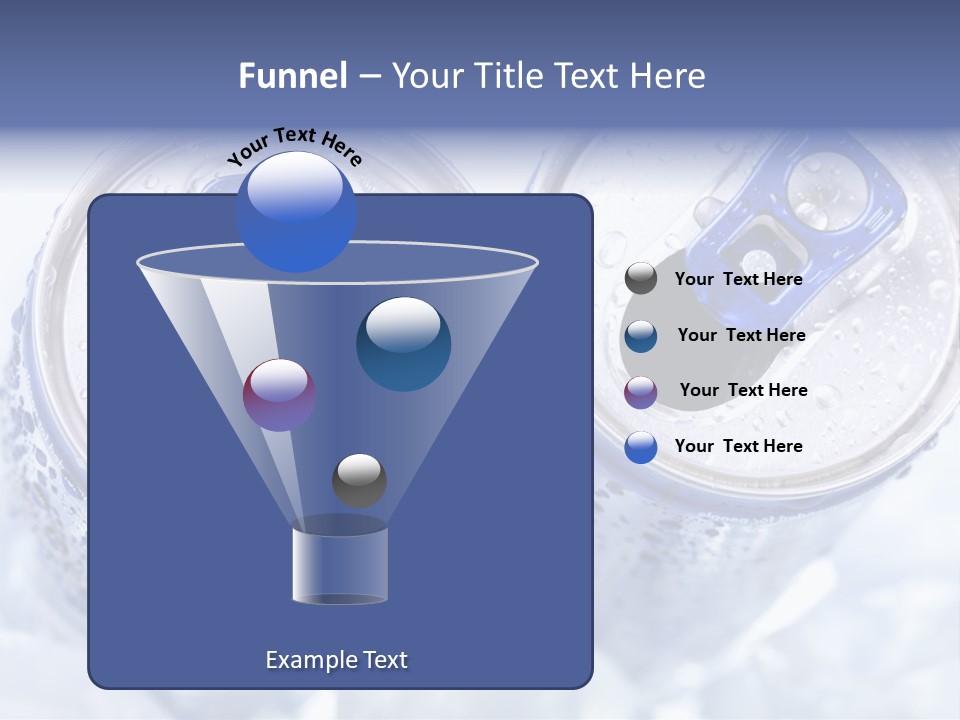 Funnel – Your Title Text Here

Your Text Here

Your Text Here

Your Text Here

Your Text Here

Your Text Here

Example Text